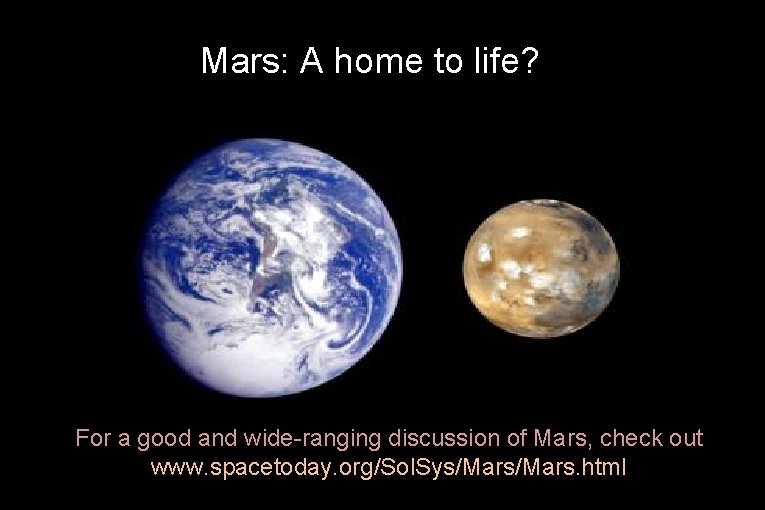 Mars: A home to life?

For a good and wide-ranging discussion of Mars, check out www.spacetoday.org/SolSys/Mars/Mars.html